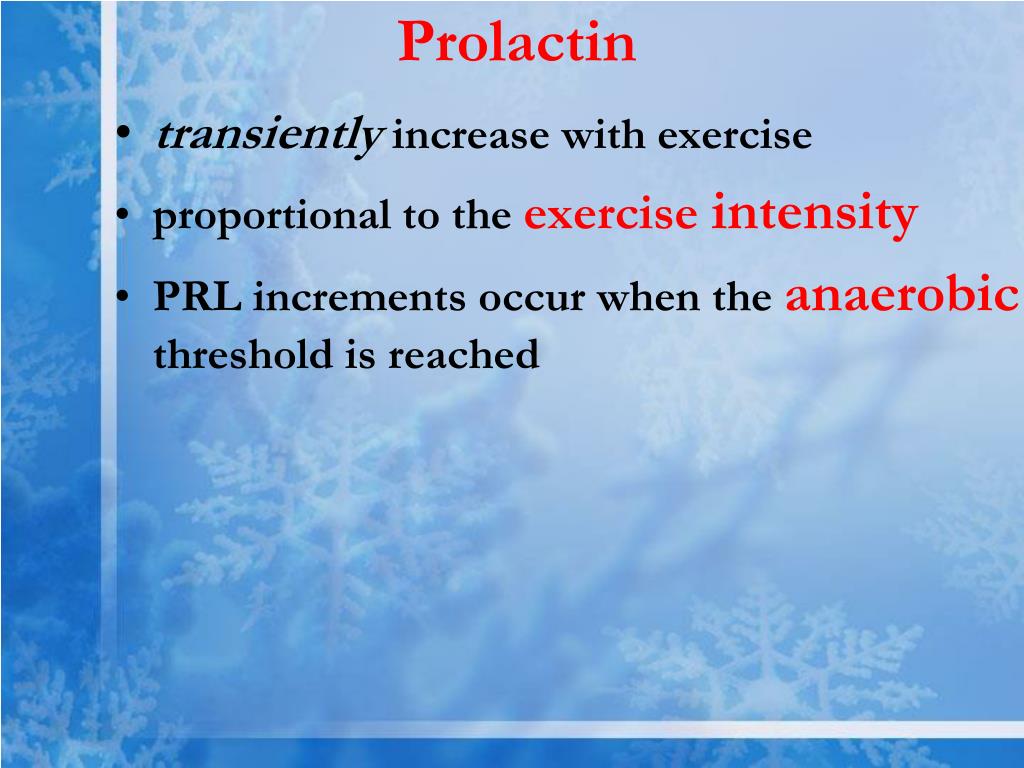 Prolactin

• transiently increase with exercise
• proportional to the exercise intensity
• PRL increments occur when the anaerobic threshold is reached